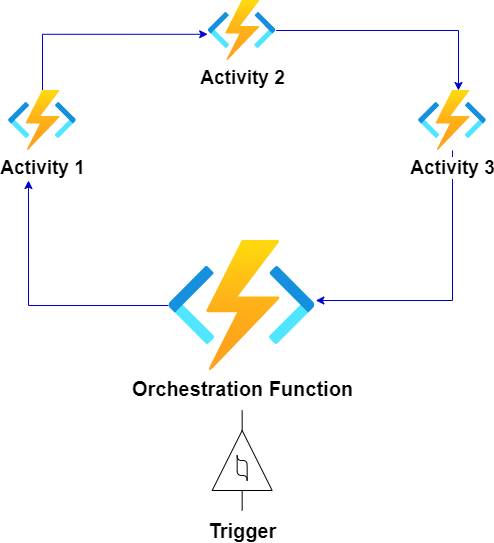 Activity 2

Activity 1

Activity 3

Orchestration Function

Trigger